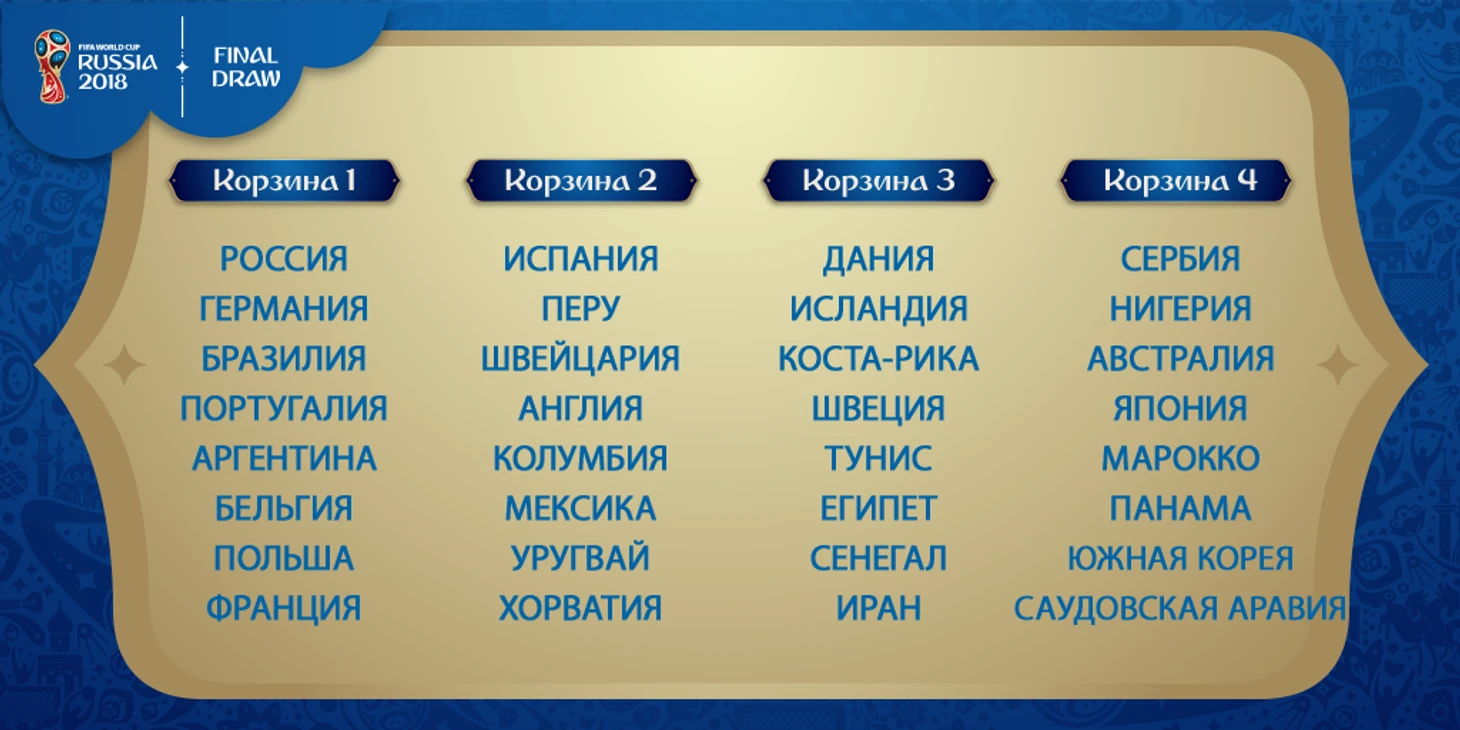 FIFA WORLD CUP
RUSSIA 2018

FINAL DRAW

Корзина 1

РОССИЯ
ГЕРМАНИЯ
БРАЗИЛИЯ
ПОРТУГАЛИЯ
АРГЕНТИНА
БЕЛЬГИЯ
ПОЛЬША
ФРАНЦИЯ

Корзина 2

ИСПАНИЯ
ПЕРУ
ШВЕЙЦАРИЯ
АНГЛИЯ
КОЛУМБИЯ
МЕКСИКА
УРУГВАЙ
ХОРВАТИЯ

Корзина 3

ДАНИЯ
ИСЛАНДИЯ
КОСТА-РИКА
ШВЕЦИЯ
ТУНИС
ЕГИПЕТ
СЕНЕГАЛ
ИРАН

Корзина 4

СЕРБИЯ
НИГЕРИЯ
АВСТРАЛИЯ
ЯПОНИЯ
МАРОККО
ПАНАМА
ЮЖНАЯ КОРЕЯ
САУДОВСКАЯ АРАВИЯ